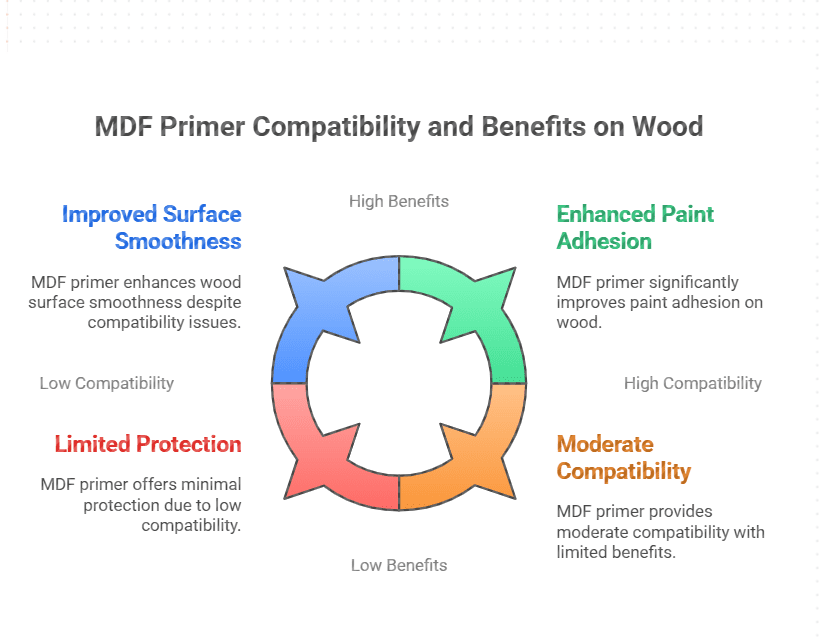 MDF Primer Compatibility and Benefits on Wood

High Benefits

Improved Surface Smoothness

MDF primer enhances wood surface smoothness despite compatibility issues.

Enhanced Paint Adhesion

MDF primer significantly improves paint adhesion on wood.

Low Compatibility

High Compatibility

Limited Protection

MDF primer offers minimal protection due to low compatibility.

Moderate Compatibility

MDF primer provides moderate compatibility with limited benefits.

Low Benefits